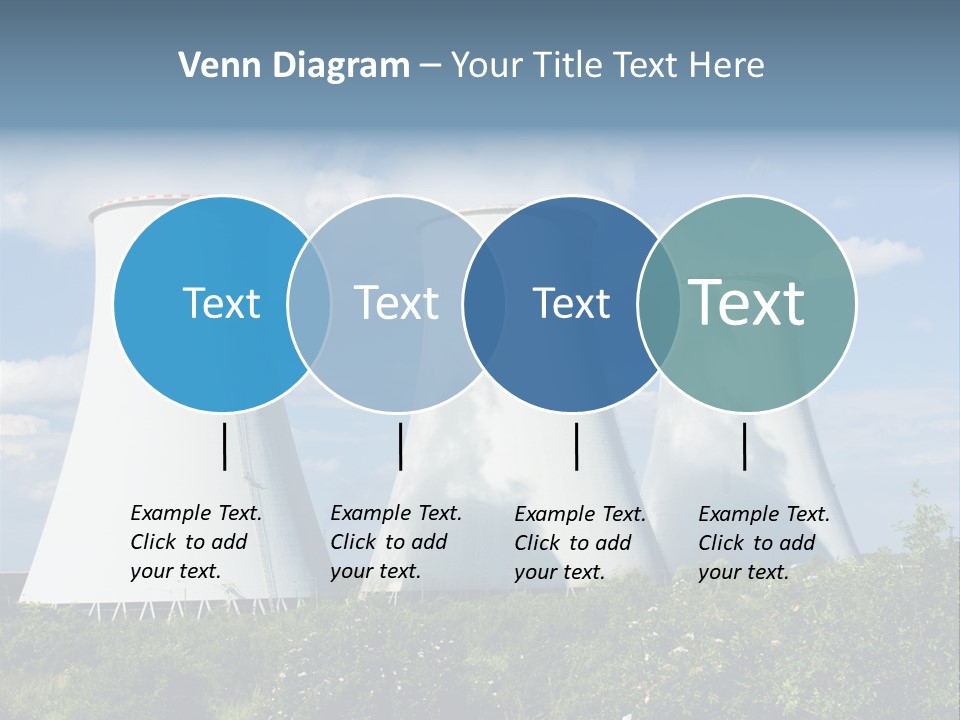 Venn Diagram – Your Title Text Here

Text

Text

Text

Text

Example Text. Click to add your text.

Example Text. Click to add your text.

Example Text. Click to add your text.

Example Text. Click to add your text.